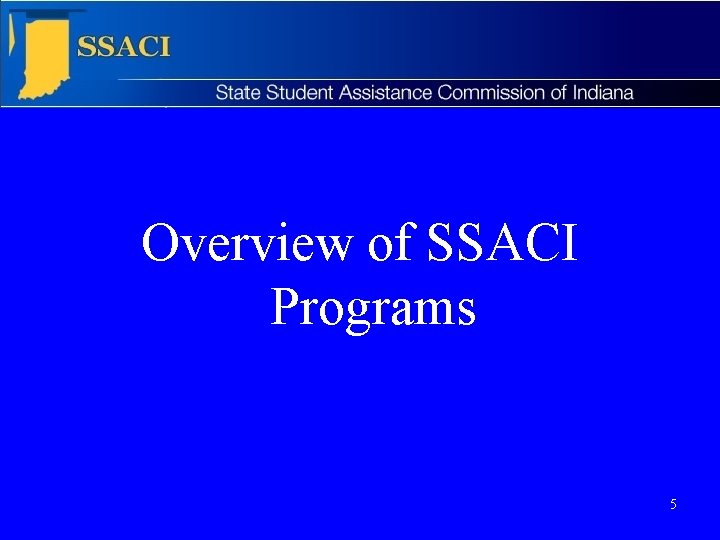 SSACI

State Student Assistance Commission of Indiana

Overview of SSACI Programs

5